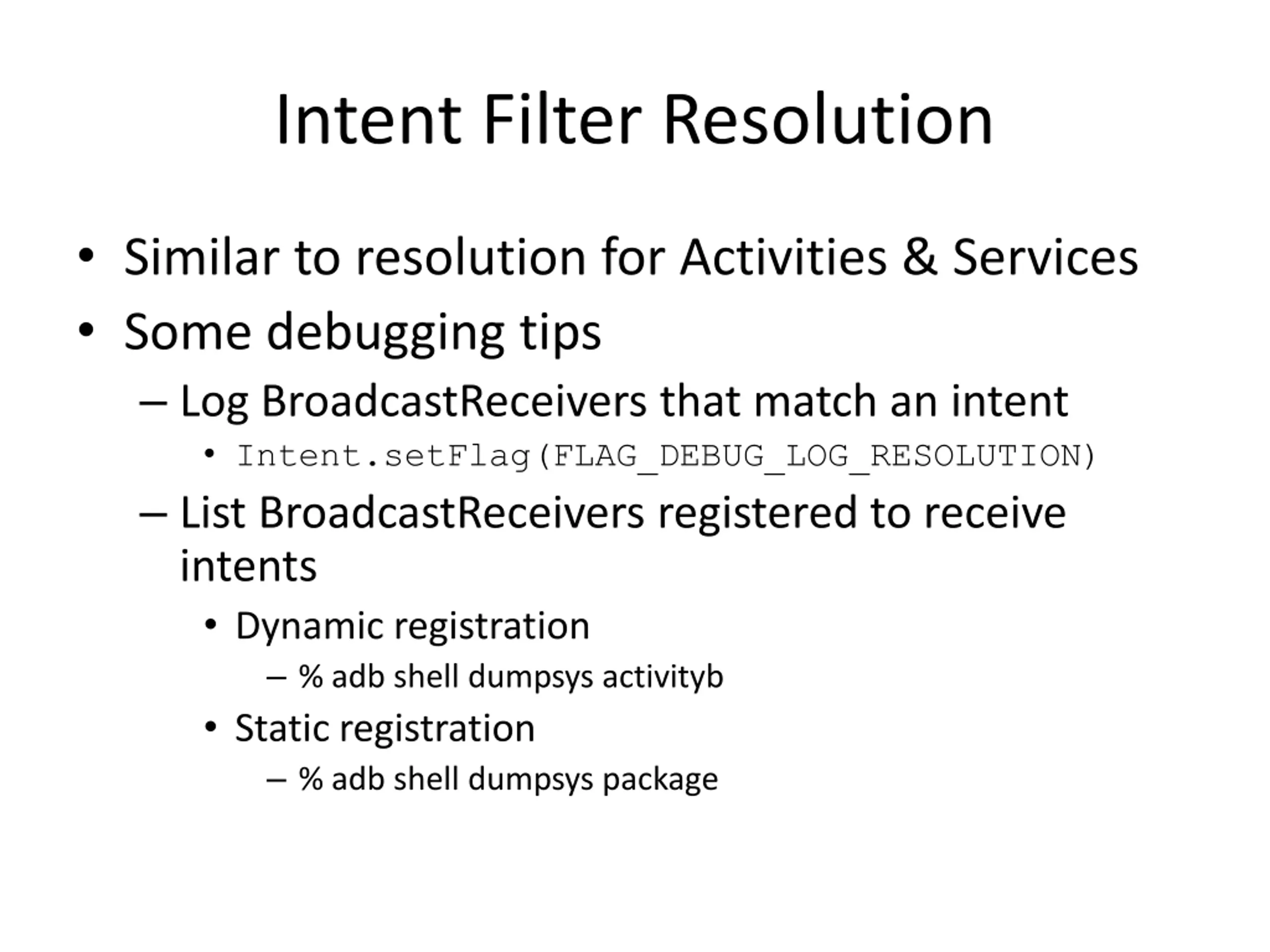 Intent Filter Resolution

• Similar to resolution for Activities & Services
• Some debugging tips
– Log BroadcastReceivers that match an intent
• Intent.setFlag(FLAG_DEBUG_LOG_RESOLUTION)
– List BroadcastReceivers registered to receive intents
• Dynamic registration
– % adb shell dumpsys activityb
• Static registration
– % adb shell dumpsys package